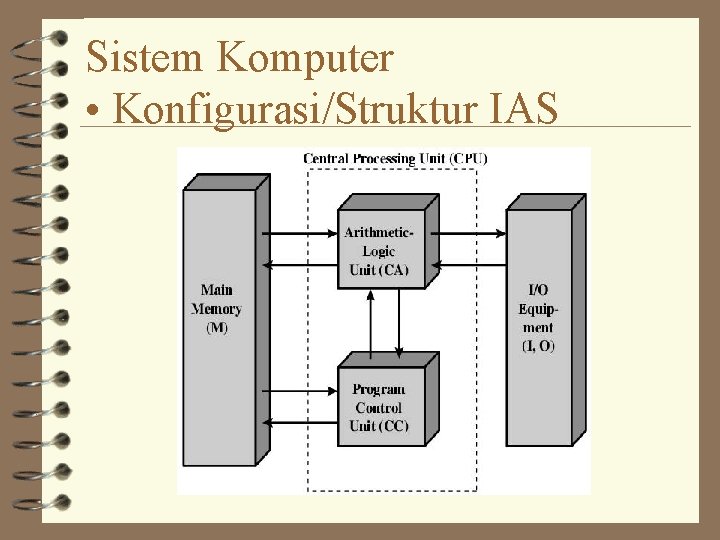 Sistem Komputer
• Konfigurasi/Struktur IAS

Central Processing Unit (CPU)

Main Memory (M)

Arithmetic-Logic Unit (CA)

Program Control Unit (CC)

I/O Equipment (I, O)